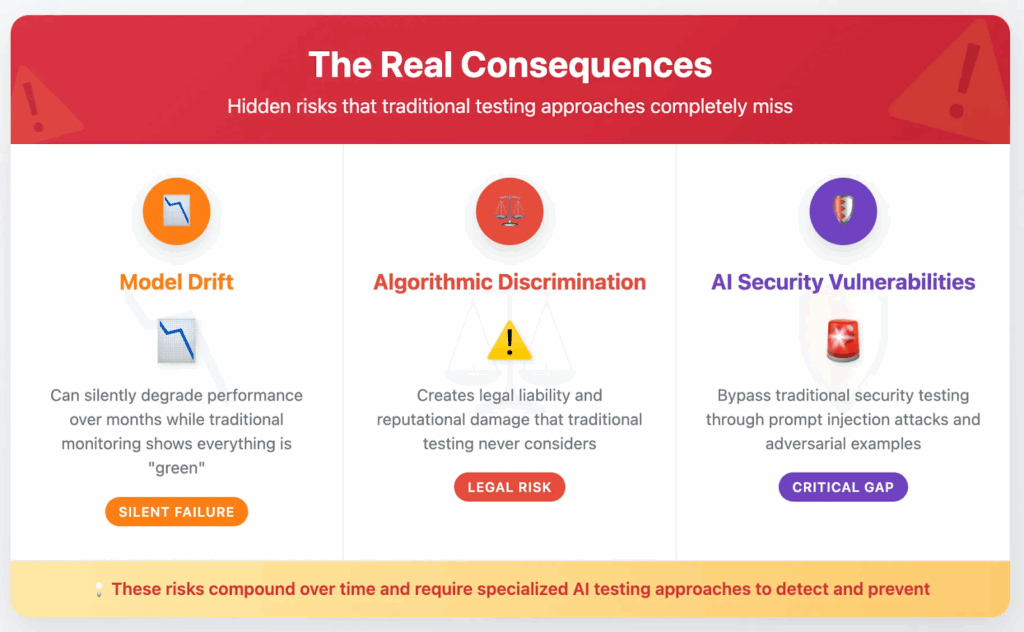 The Real Consequences

Hidden risks that traditional testing approaches completely miss

Model Drift

Can silently degrade performance over months while traditional monitoring shows everything is "green"

SILENT FAILURE

Algorithmic Discrimination

Creates legal liability and reputational damage that traditional testing never considers

LEGAL RISK

AI Security Vulnerabilities

Bypass traditional security testing through prompt injection attacks and adversarial examples

CRITICAL GAP

These risks compound over time and require specialized AI testing approaches to detect and prevent